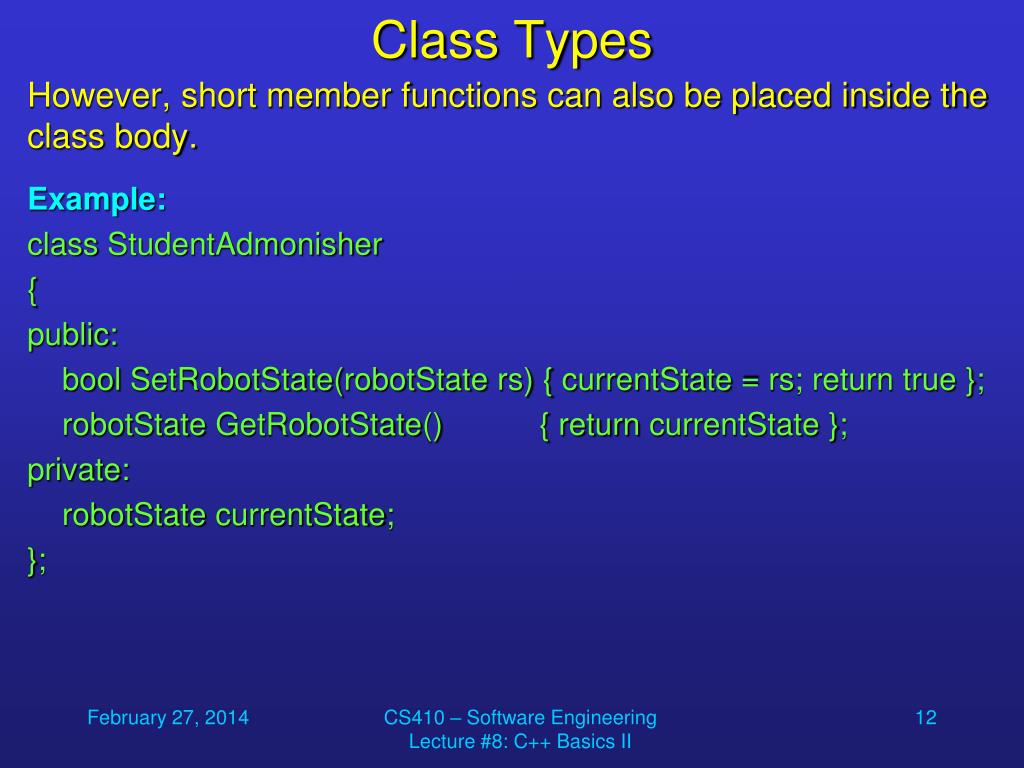 Class Types

However, short member functions can also be placed inside the class body.

Example:

class StudentAdmonisher
{
public:
    bool SetRobotState(robotState rs) { currentState = rs; return true };
    robotState GetRobotState()            { return currentState };
private:
    robotState currentState;
};

February 27, 2014

CS410 – Software Engineering
Lecture #8: C++ Basics II

12